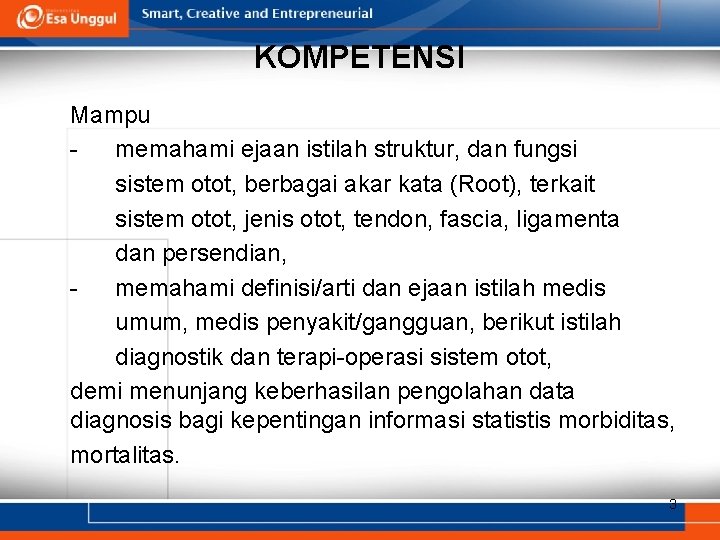 Esa Unggul

Smart, Creative and Entrepreneurial

KOMPETENSI

Mampu

- memahami ejaan istilah struktur, dan fungsi sistem otot, berbagai akar kata (Root), terkait sistem otot, jenis otot, tendon, fascia, ligamenta dan persendian,

- memahami definisi/arti dan ejaan istilah medis umum, medis penyakit/gangguan, berikut istilah diagnostik dan terapi-operasi sistem otot,

demi menunjang keberhasilan pengolahan data diagnosis bagi kepentingan informasi statistis morbiditas, mortalitas.

3